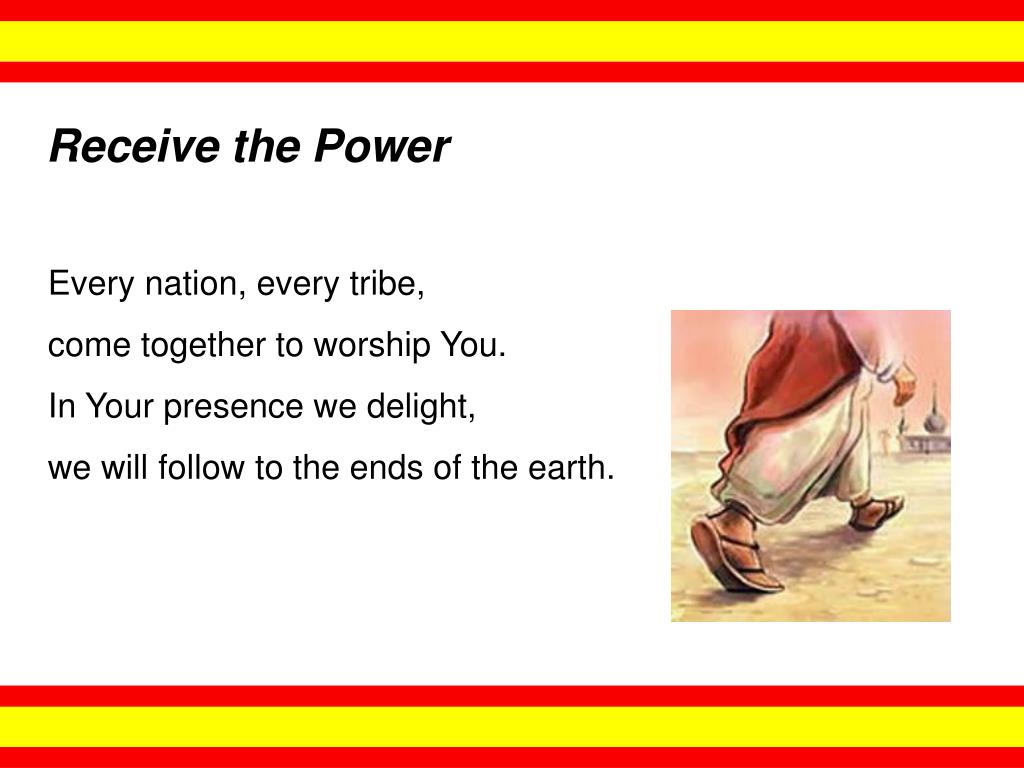 Receive the Power

Every nation, every tribe,
come together to worship You.
In Your presence we delight,
we will follow to the ends of the earth.